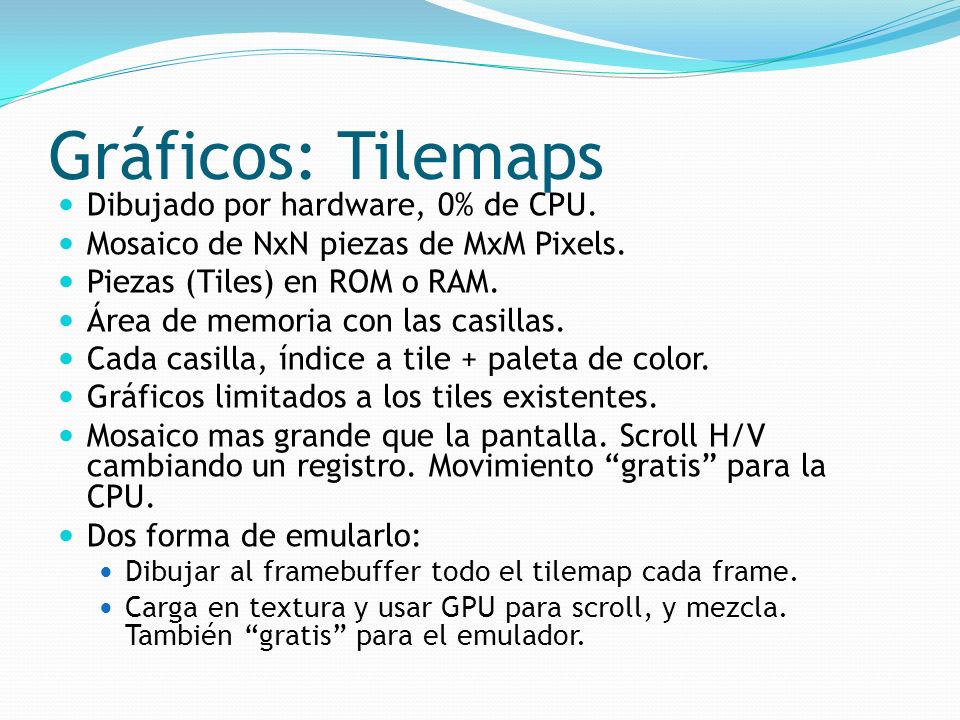 Gráficos: Tilemaps

- Dibujado por hardware, 0% de CPU.
- Mosaico de NxN piezas de MxM Pixels.
- Piezas (Tiles) en ROM o RAM.
- Área de memoria con las casillas.
- Cada casilla, índice a tile + paleta de color.
- Gráficos limitados a los tiles existentes.
- Mosaico mas grande que la pantalla. Scroll H/V cambiando un registro. Movimiento “gratis” para la CPU.
- Dos forma de emularlo:
  - Dibujar al framebuffer todo el tilemap cada frame.
  - Carga en textura y usar GPU para scroll, y mezcla. También “gratis” para el emulador.